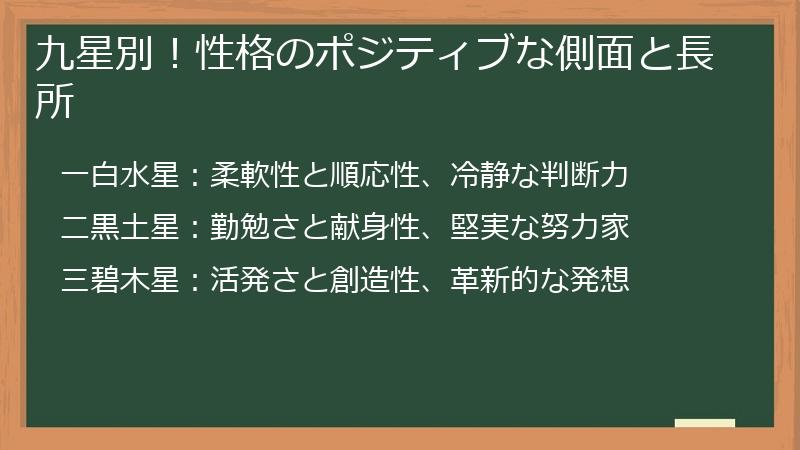 九星別！性格のポジティブな側面と長所

一白水星：柔軟性と順応性、冷静な判断力

二黒土星：勤勉さと献身性、堅実な努力家

三碧木星：活発さと創造性、革新的な発想